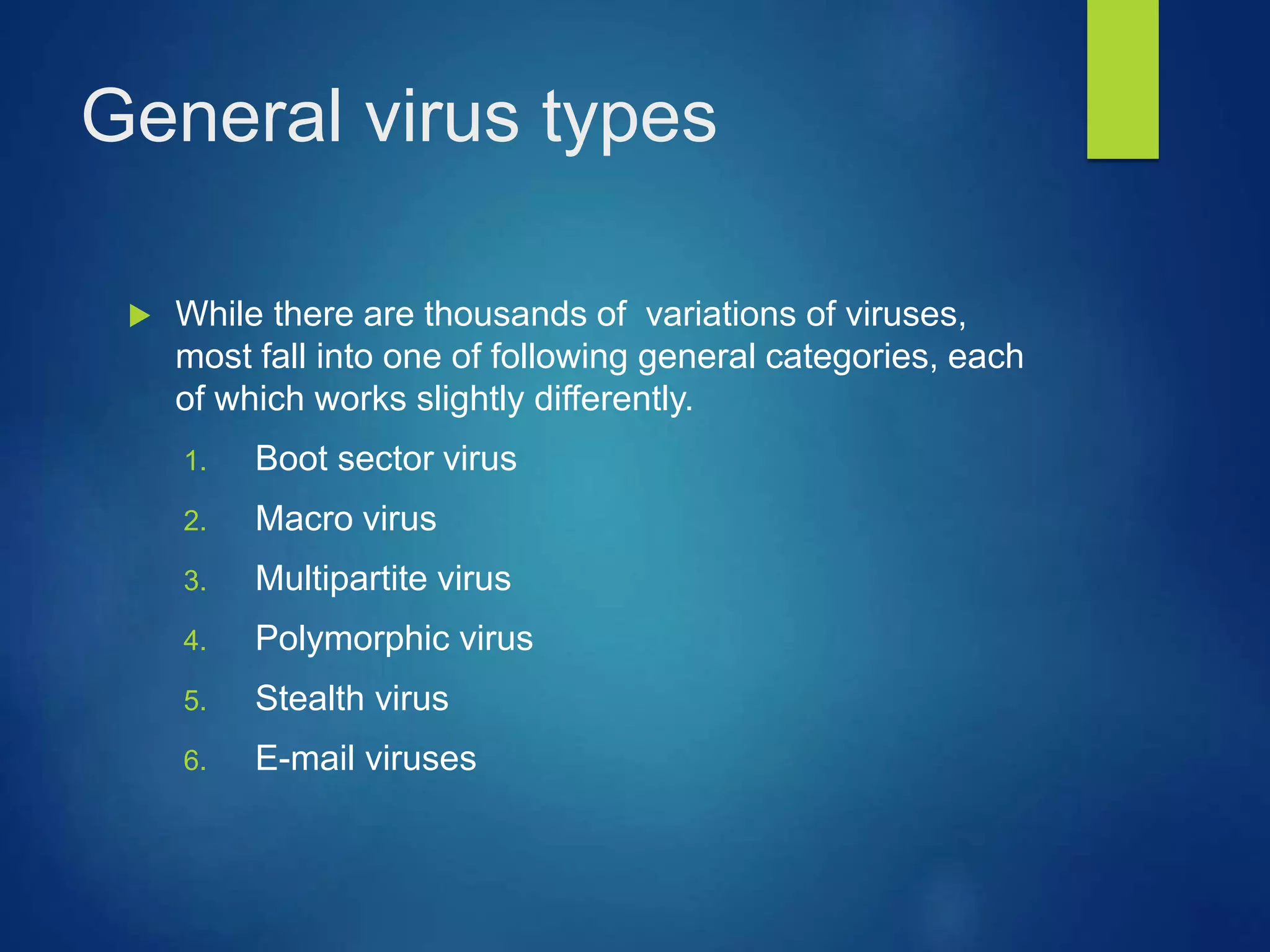 General virus types

While there are thousands of variations of viruses, most fall into one of following general categories, each of which works slightly differently.

1. Boot sector virus
2. Macro virus
3. Multipartite virus
4. Polymorphic virus
5. Stealth virus
6. E-mail viruses